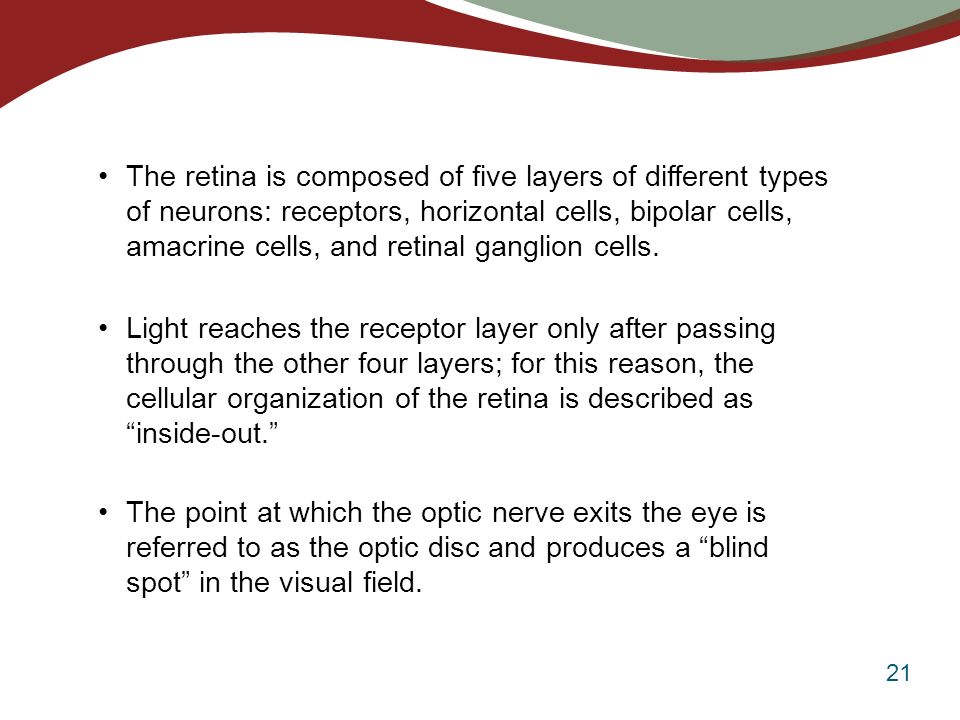 • The retina is composed of five layers of different types of neurons: receptors, horizontal cells, bipolar cells, amacrine cells, and retinal ganglion cells.

• Light reaches the receptor layer only after passing through the other four layers; for this reason, the cellular organization of the retina is described as “inside-out.”

• The point at which the optic nerve exits the eye is referred to as the optic disc and produces a “blind spot” in the visual field.

21